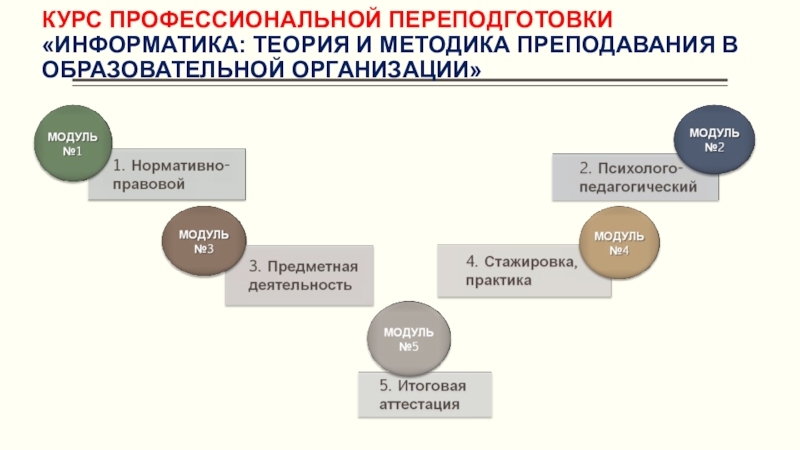 КУРС ПРОФЕССИОНАЛЬНОЙ ПЕРЕПОДГОТОВКИ «ИНФОРМАТИКА: ТЕОРИЯ И МЕТОДИКА ПРЕПОДАВАНИЯ В ОБРАЗОВАТЕЛЬНОЙ ОРГАНИЗАЦИИ»

МОДУЛЬ №1

1. Нормативно-правовой

МОДУЛЬ №2

2. Психолого-педагогический

МОДУЛЬ №3

3. Предметная деятельность

МОДУЛЬ №4

4. Стажировка, практика

МОДУЛЬ №5

5. Итоговая аттестация